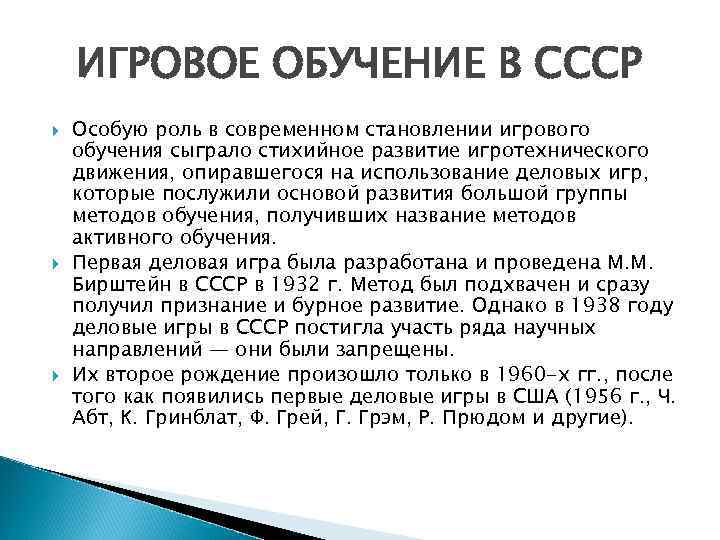 ИГРОВОЕ ОБУЧЕНИЕ В СССР

Особую роль в современном становлении игрового обучения сыграло стихийное развитие игротехнического движения, опиравшегося на использование деловых игр, которые послужили основой развития большой группы методов обучения, получивших название методов активного обучения.

Первая деловая игра была разработана и проведена М.М. Бирштейн в СССР в 1932 г. Метод был подхвачен и сразу получил признание и бурное развитие. Однако в 1938 году деловые игры в СССР постигла участь ряда научных направлений — они были запрещены.

Их второе рождение произошло только в 1960-х гг., после того как появились первые деловые игры в США (1956 г., Ч. Абт, К. Гринблат, Ф. Грей, Г. Грэм, Р. Прюдом и другие).